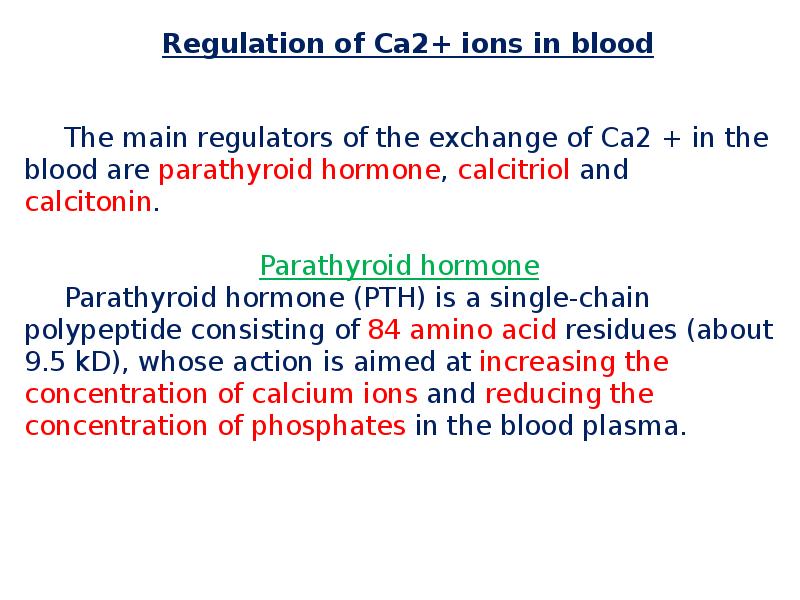 Regulation of Ca2+ ions in blood

The main regulators of the exchange of Ca2 + in the blood are parathyroid hormone, calcitriol and calcitonin.

Parathyroid hormone

Parathyroid hormone (PTH) is a single-chain polypeptide consisting of 84 amino acid residues (about 9.5 kD), whose action is aimed at increasing the concentration of calcium ions and reducing the concentration of phosphates in the blood plasma.